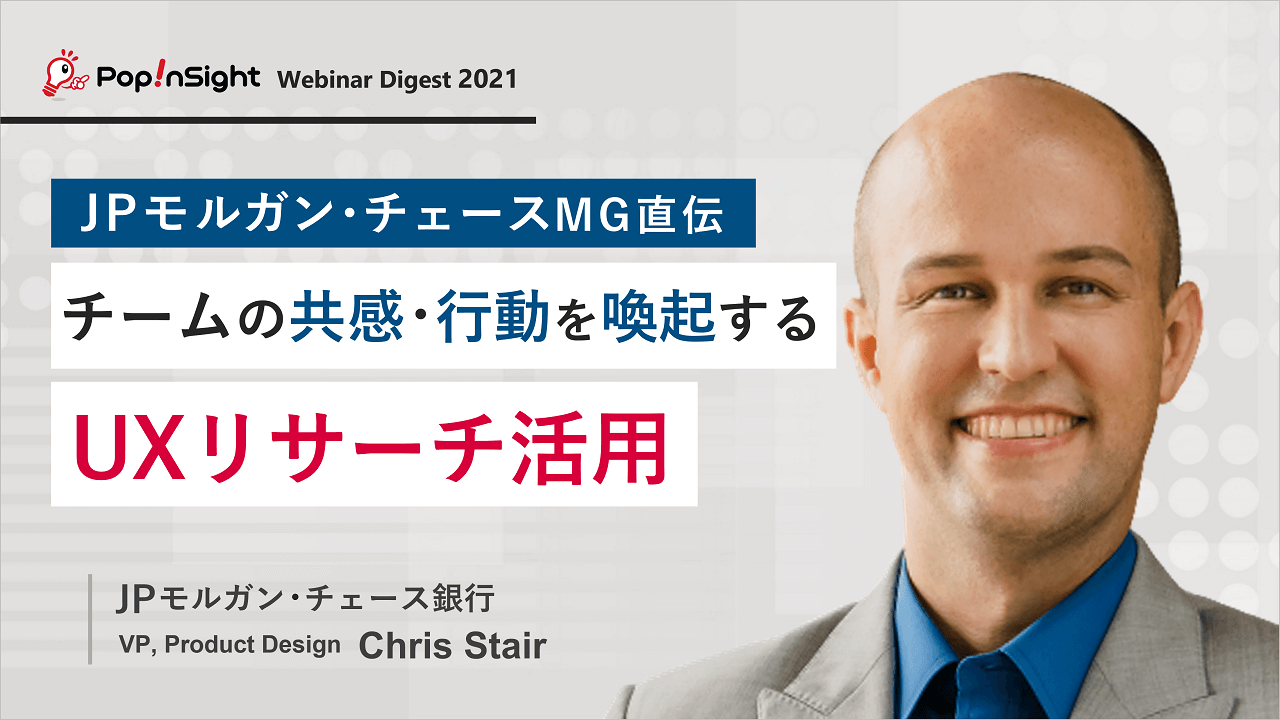 Pop!nSight Webinar Digest 2021

JPモルガン・チェースMG直伝

チームの共感・行動を喚起する

UXリサーチ活用

JPモルガン・チェース銀行
VP, Product Design Chris Stair